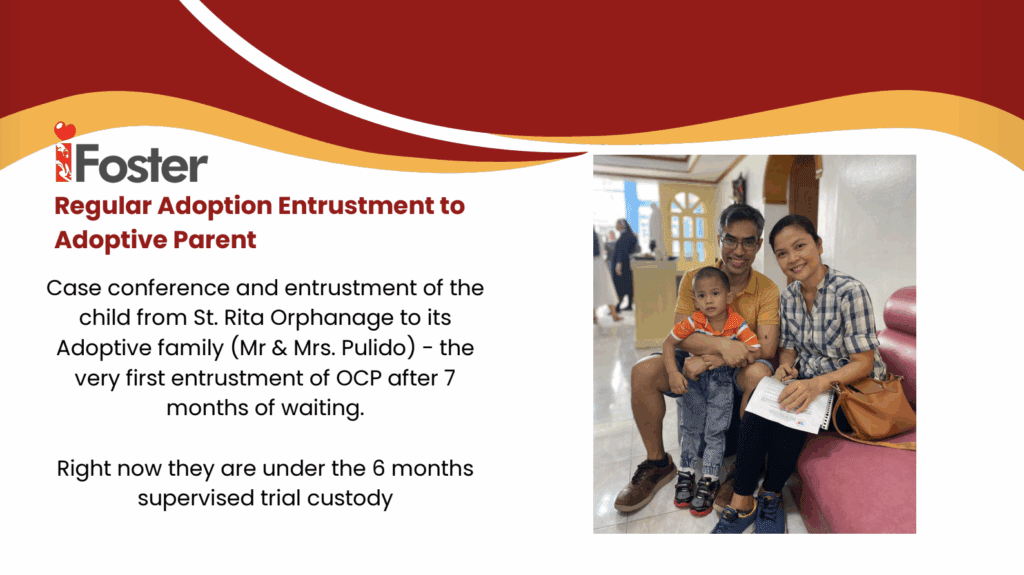 iFoster

Regular Adoption Entrustment to Adoptive Parent

Case conference and entrustment of the child from St. Rita Orphanage to its Adoptive family (Mr & Mrs. Pulido) - the very first entrustment of OCP after 7 months of waiting.

Right now they are under the 6 months supervised trial custody